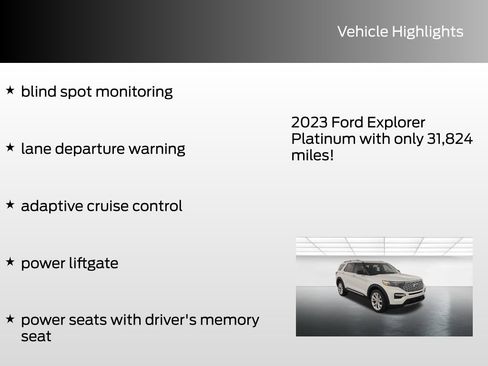 Vehicle Highlights

★ blind spot monitoring

★ lane departure warning

★ adaptive cruise control

★ power liftgate

★ power seats with driver's memory seat

2023 Ford Explorer Platinum with only 31,824 miles!